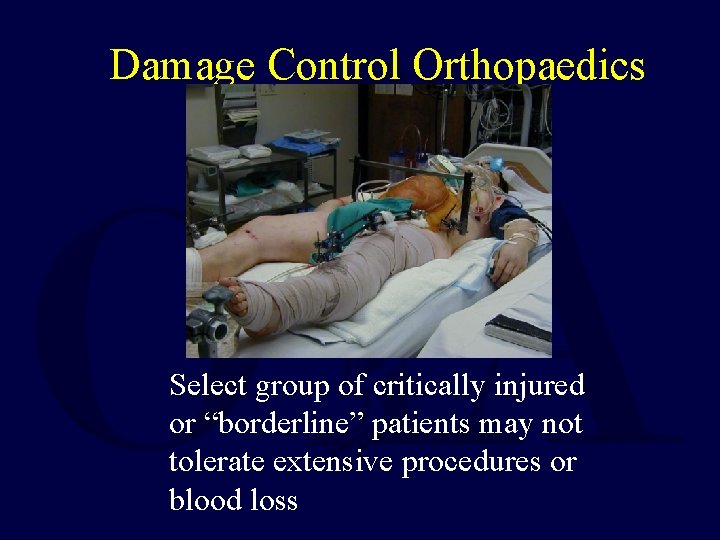 Damage Control Orthopaedics

Select group of critically injured or “borderline” patients may not tolerate extensive procedures or blood loss